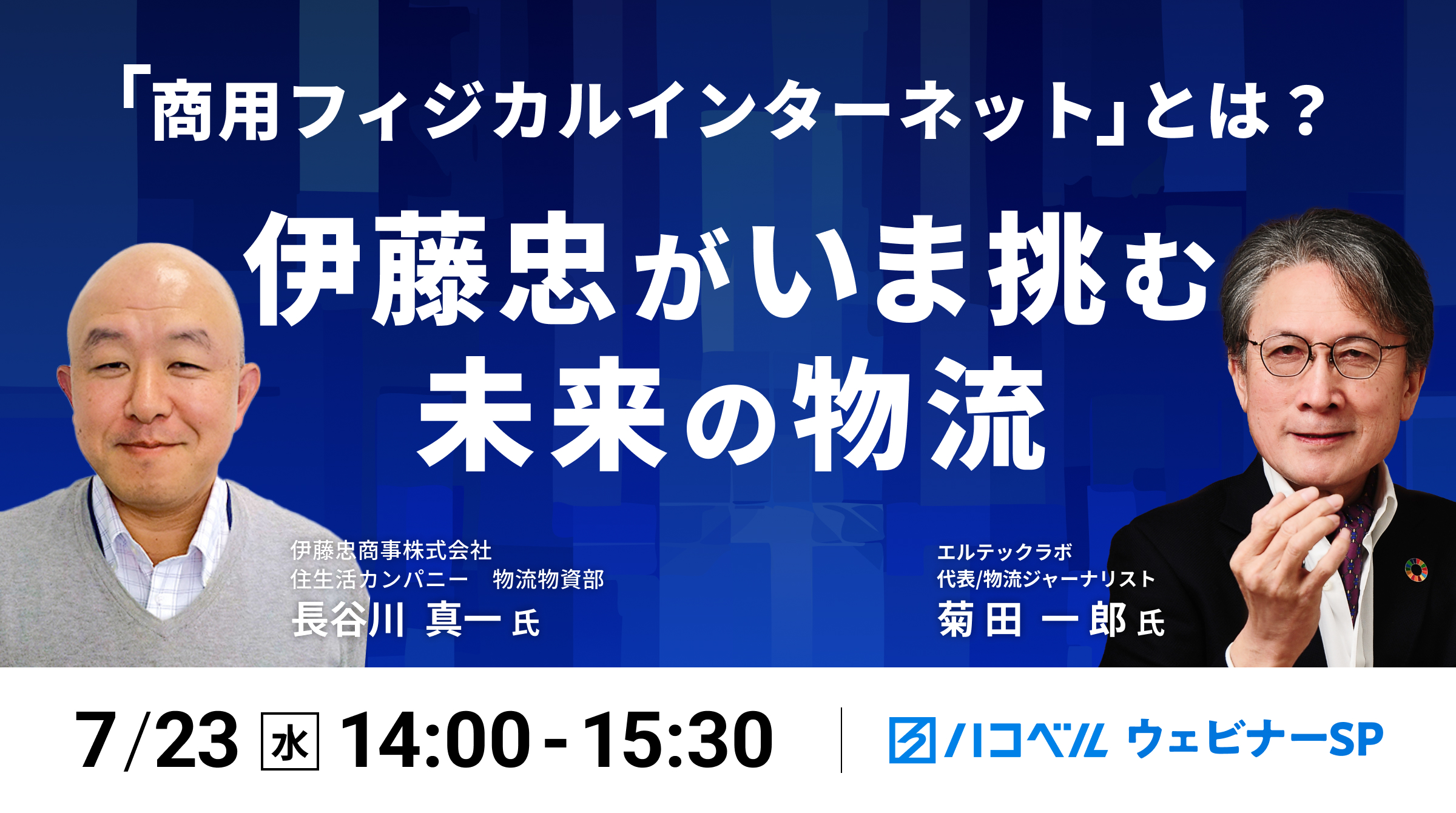 「商用フィジカルインターネット」とは？

伊藤忠がいま挑む
未来の物流

伊藤忠商事株式会社
住生活カンパニー　物流物資部
長谷川 真一 氏

エルテックラボ
代表/物流ジャーナリスト
菊田 一郎 氏

7/23 水 14:00 - 15:30

ハコベル ウェビナーSP